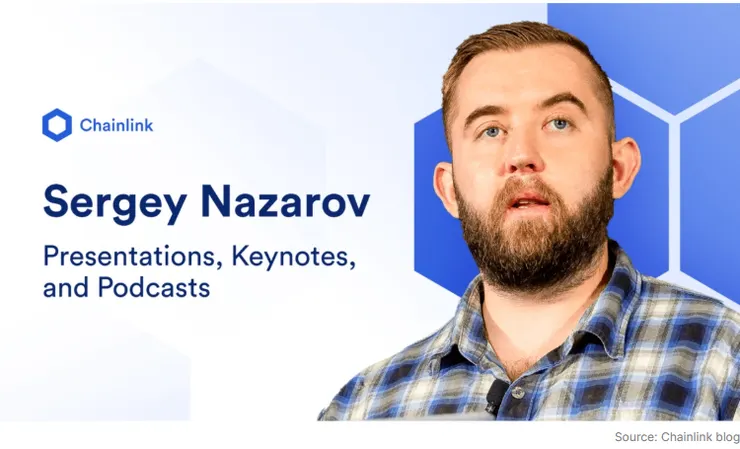 Chainlink

Sergey Nazarov

Presentations, Keynotes, and Podcasts

Source: Chainlink blog